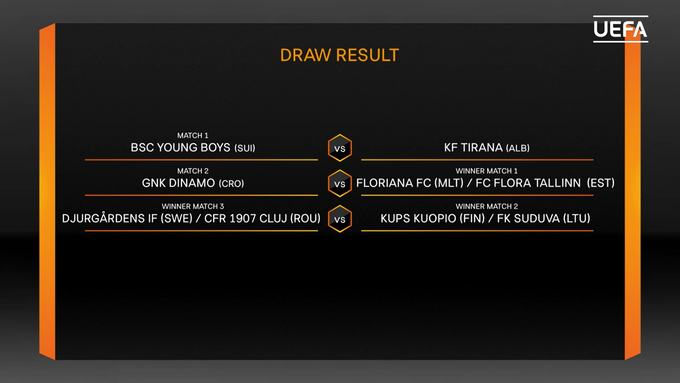 UEFA

DRAW RESULT

MATCH 1
BSC YOUNG BOYS (SUI) VS KF TIRANA (ALB)

MATCH 2
GNK DINAMO (CRO) VS WINNER MATCH 1
FLORIANA FC (MLT) / FC FLORA TALLINN (EST)

WINNER MATCH 3
DJURGÅRDENS IF (SWE) / CFR 1907 CLUJ (ROU) VS WINNER MATCH 2
KUPS KUOPIO (FIN) / FK SUDUVA (LTU)